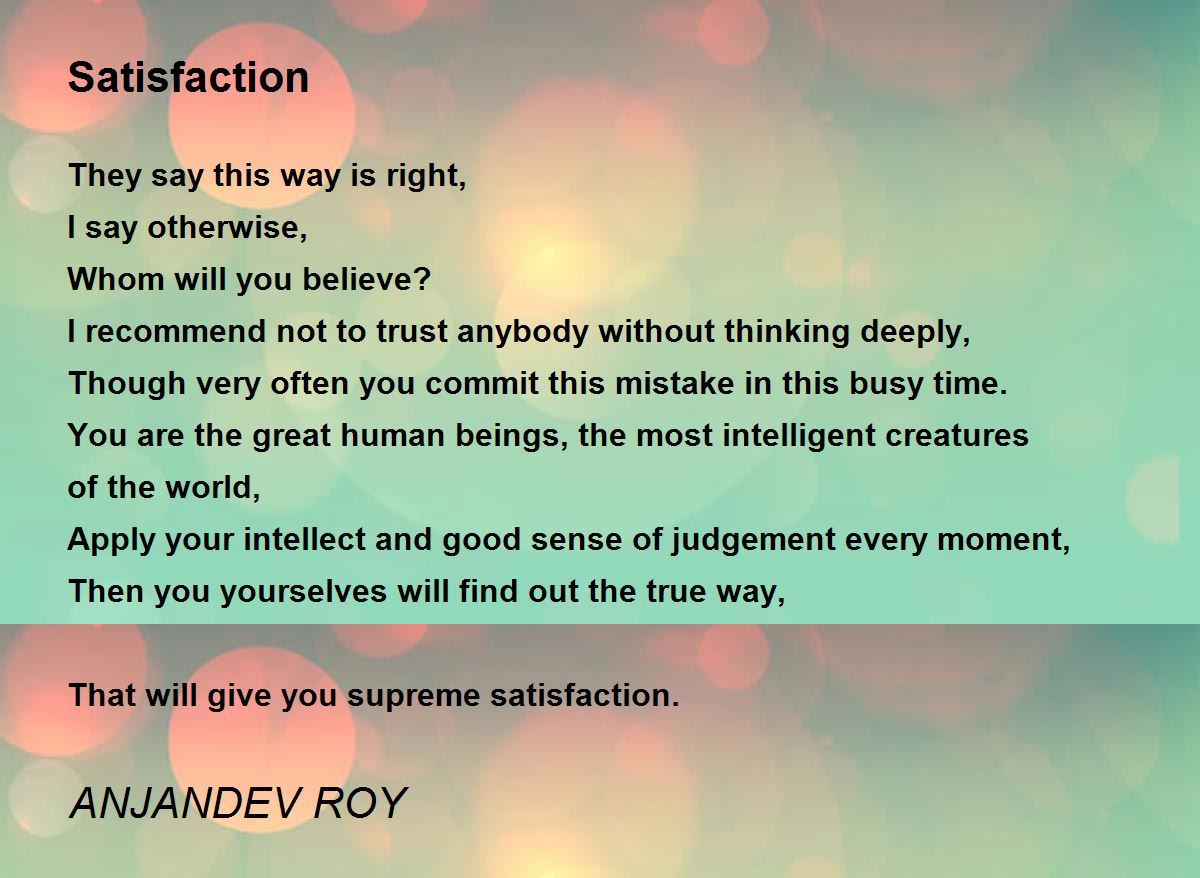 Satisfaction

They say this way is right,
I say otherwise,
Whom will you believe?
I recommend not to trust anybody without thinking deeply,
Though very often you commit this mistake in this busy time.
You are the great human beings, the most intelligent creatures of the world,
Apply your intellect and good sense of judgement every moment,
Then you yourselves will find out the true way,

That will give you supreme satisfaction.

ANJANDEV ROY